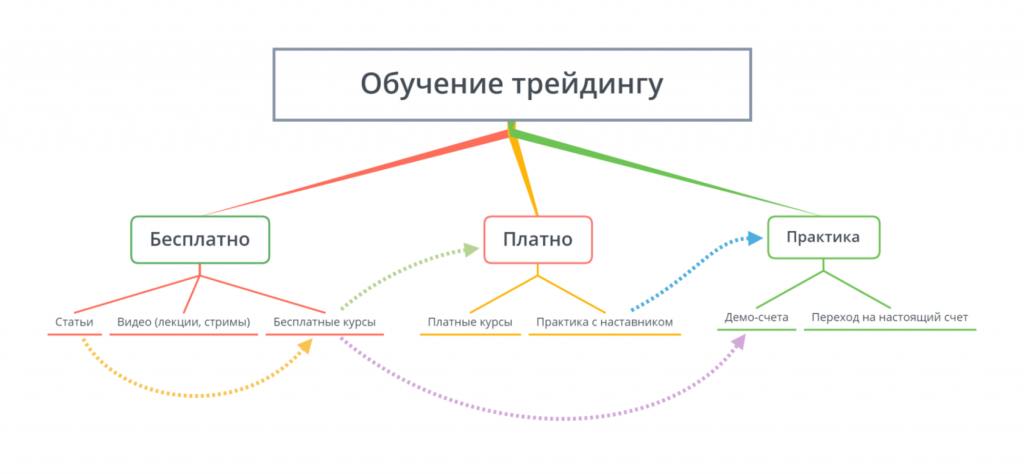 Обучение трейдингу

Бесплатно

Платно

Практика

Статьи

Видео (лекции, стримы)

Бесплатные курсы

Платные курсы

Практика с наставником

Демо-счета

Переход на настоящий счет